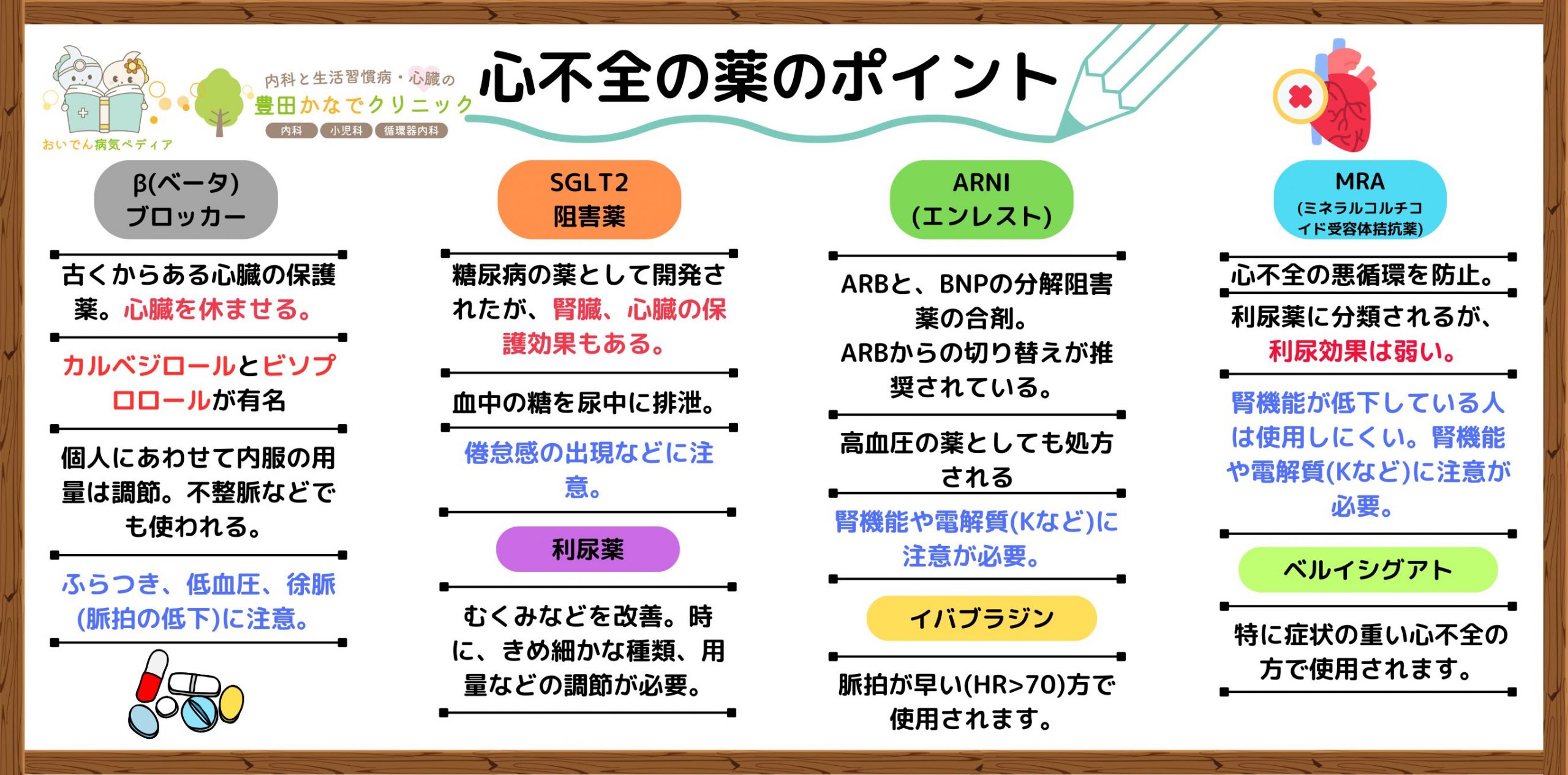 おいでん病気ペディア

内科と生活習慣病・心臓の
豊田かなでクリニック
内科 小児科 循環器内科

心不全の薬のポイント

β(ベータ)
ブロッカー

古くからある心臓の保護薬。心臓を休ませる。

カルベジロールとビソプロロールが有名

個人にあわせて内服の用量は調節。不整脈などでも使われる。

ふらつき、低血圧、徐脈(脈拍の低下)に注意。

SGLT2
阻害薬

糖尿病の薬として開発されたが、腎臓、心臓の保護効果もある。

血中の糖を尿中に排泄。

倦怠感の出現などに注意。

利尿薬

むくみなどを改善。時に、きめ細かな種類、用量などの調節が必要。

ARNI
(エンレスト)

ARBと、BNPの分解阻害薬の合剤。
ARBからの切り替えが推奨されている。

高血圧の薬としても処方される

腎機能や電解質(Kなど)に注意が必要。

イバブラジン

脈拍が早い(HR>70)方で使用されます。

MRA
(ミネラルコルチコイド受容体拮抗薬)

心不全の悪循環を防止。

利尿薬に分類されるが、利尿効果は弱い。

腎機能が低下している人は使用しにくい。腎機能や電解質(Kなど)に注意が必要。

ベルイシグアト

特に症状の重い心不全の方で使用されます。